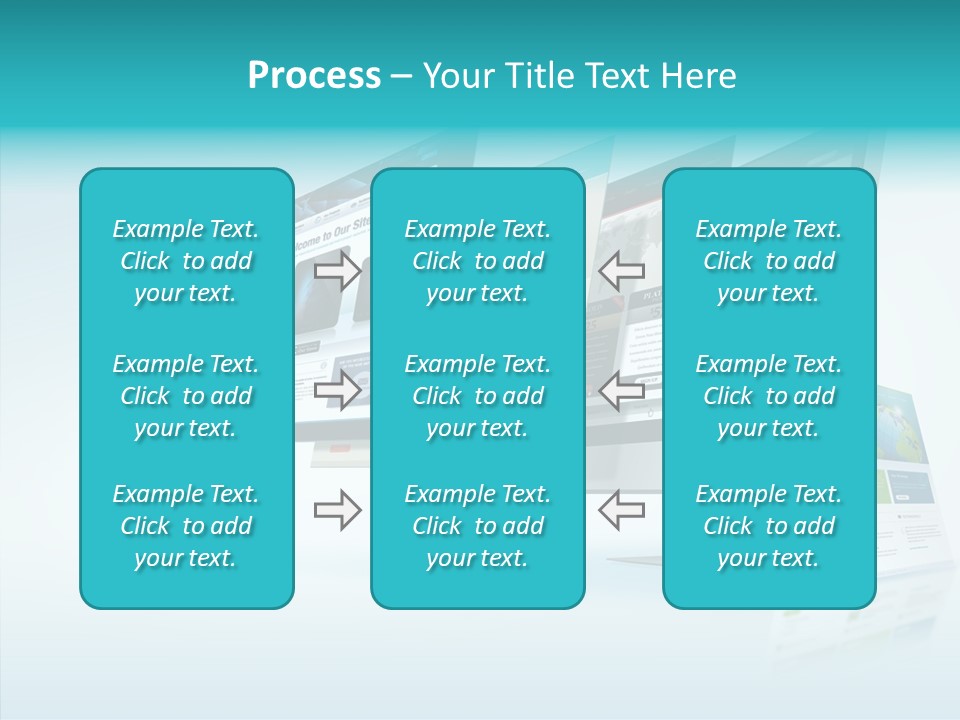 Process – Your Title Text Here

Example Text. Click to add your text.

Example Text. Click to add your text.

Example Text. Click to add your text.

Example Text. Click to add your text.

Example Text. Click to add your text.

Example Text. Click to add your text.

Example Text. Click to add your text.

Example Text. Click to add your text.

Example Text. Click to add your text.